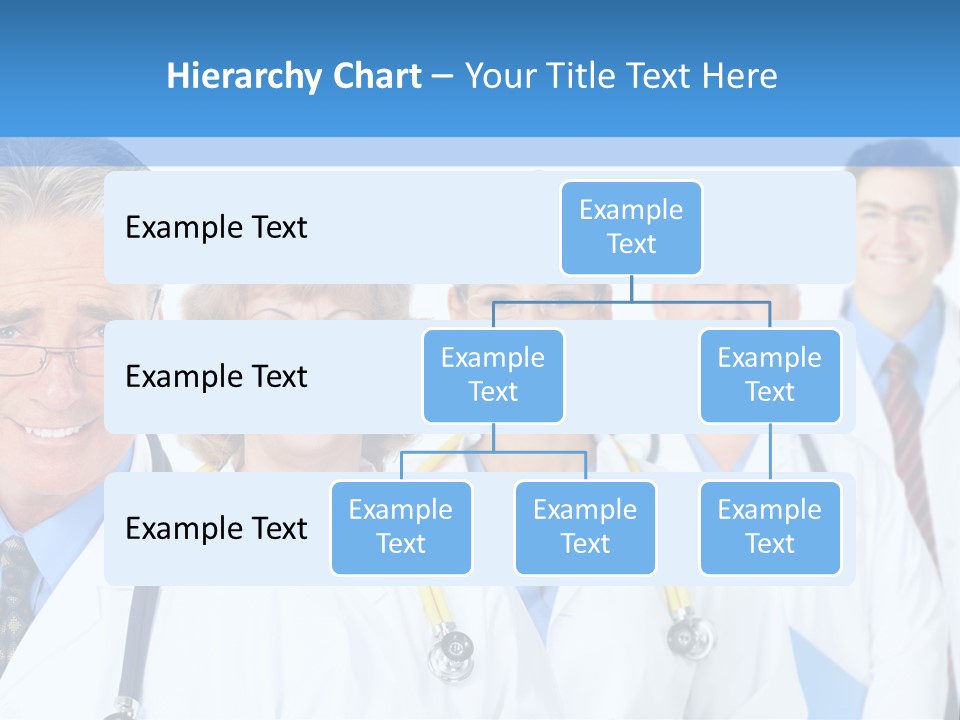 Hierarchy Chart – Your Title Text Here

Example Text

Example Text

Example Text

Example Text

Example Text

Example Text

Example Text

Example Text

Example Text